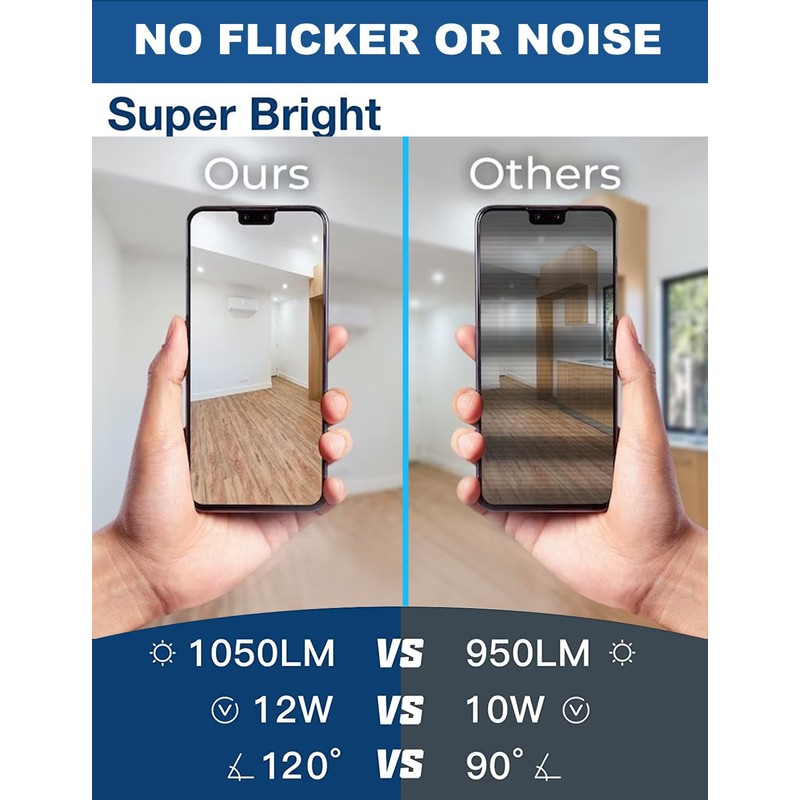 NO FLICKER OR NOISE

Super Bright

Ours

Others

1050LM VS 950LM

12W VS 10W

120° VS 90°